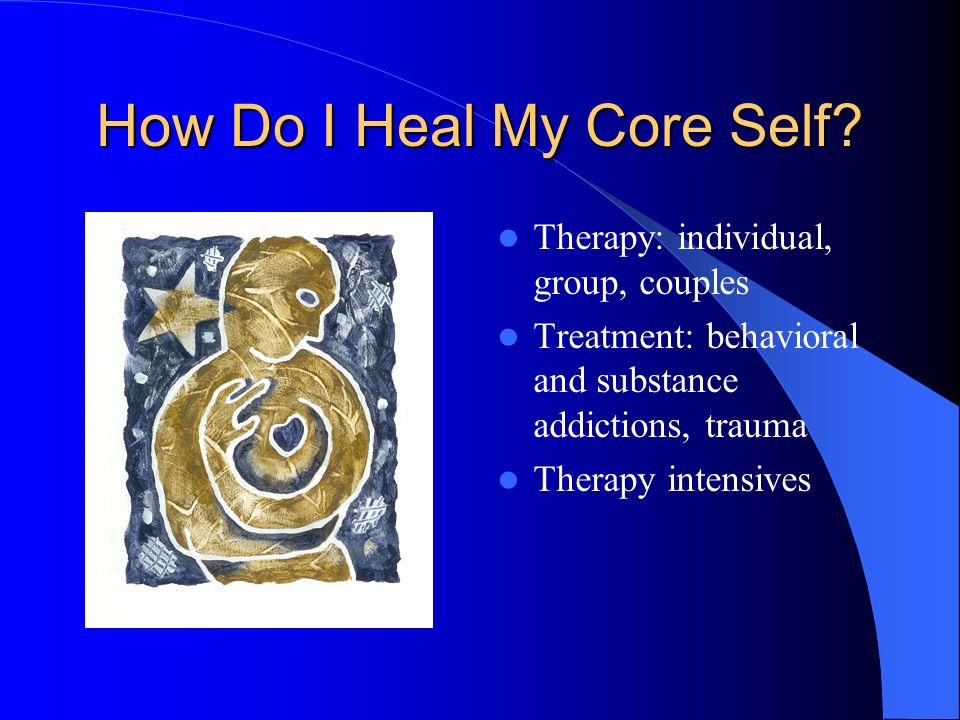 How Do I Heal My Core Self?

- Therapy: individual, group, couples
- Treatment: behavioral and substance addictions, trauma
- Therapy intensives